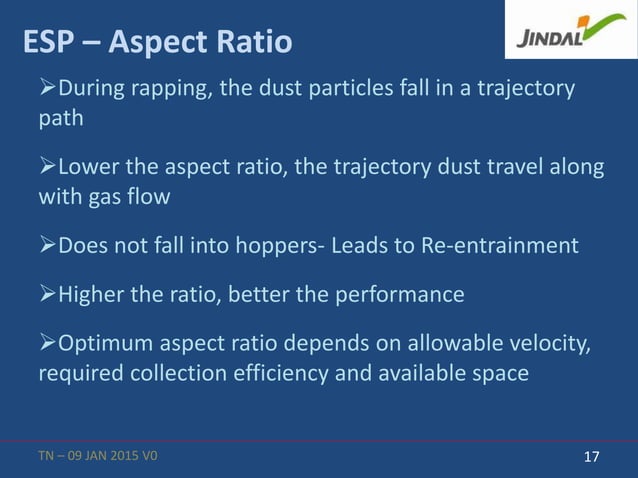 ESP – Aspect Ratio

JINDAL

➢During rapping, the dust particles fall in a trajectory path

➢Lower the aspect ratio, the trajectory dust travel along with gas flow

➢Does not fall into hoppers- Leads to Re-entrainment

➢Higher the ratio, better the performance

➢Optimum aspect ratio depends on allowable velocity, required collection efficiency and available space

TN – 09 JAN 2015 V0

17